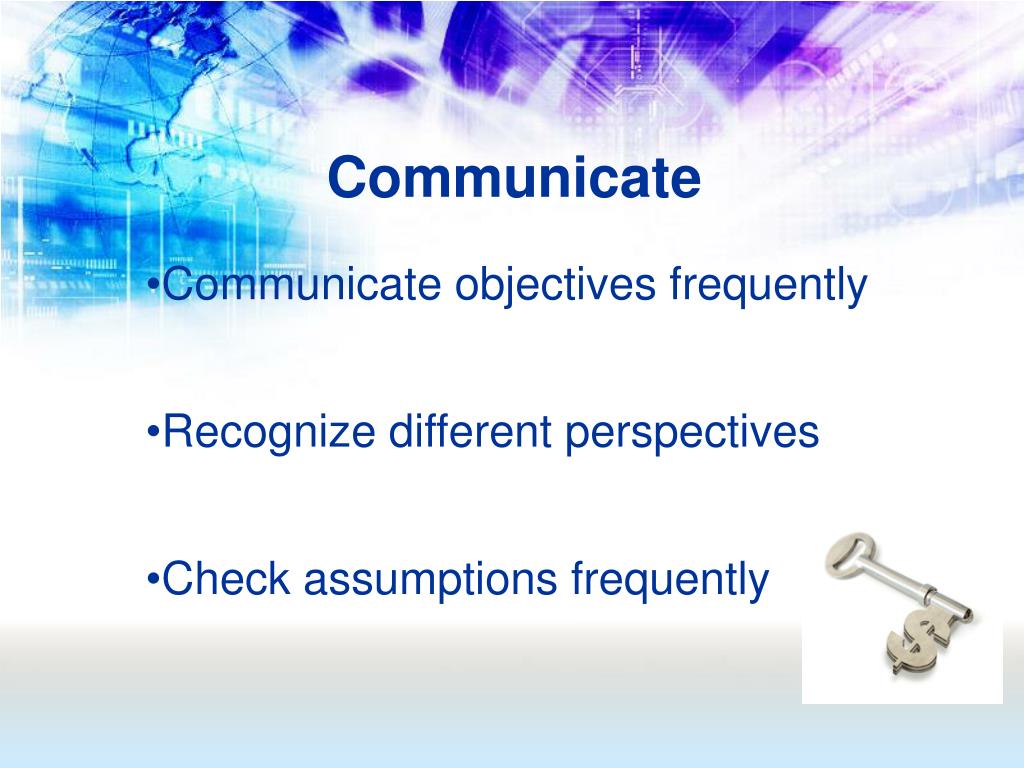 Communicate

•Communicate objectives frequently

•Recognize different perspectives

•Check assumptions frequently